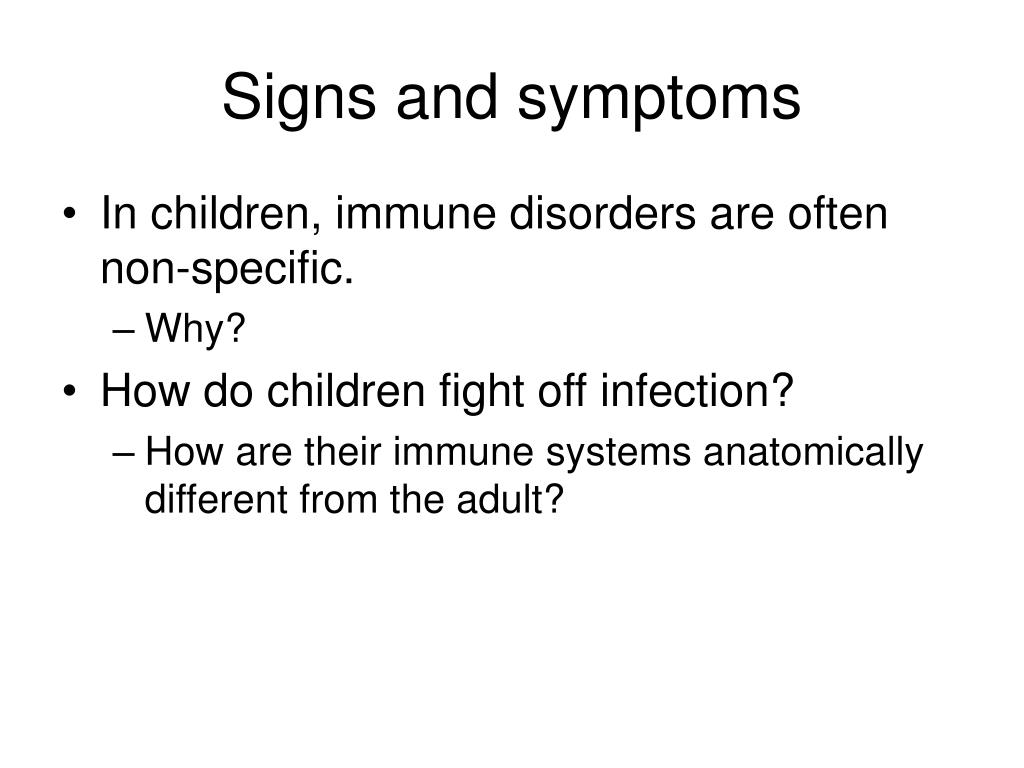 Signs and symptoms

• In children, immune disorders are often non-specific.
– Why?
• How do children fight off infection?
– How are their immune systems anatomically different from the adult?